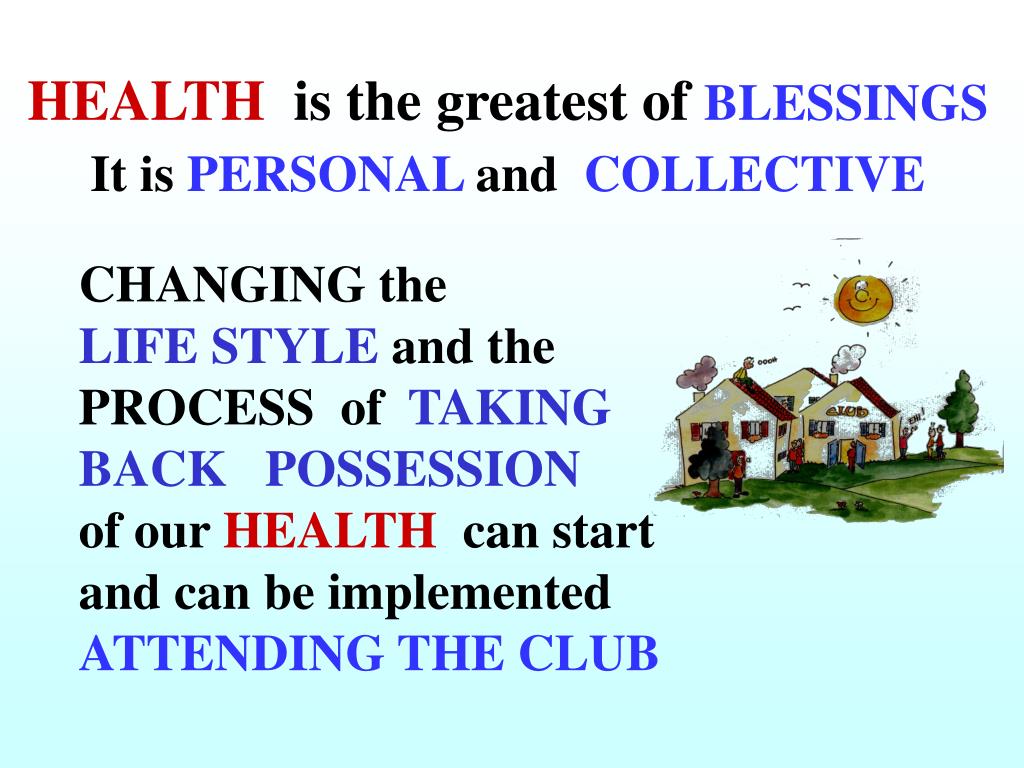 HEALTH is the greatest of BLESSINGS
It is PERSONAL and COLLECTIVE

CHANGING the LIFE STYLE and the PROCESS of TAKING BACK POSSESSION of our HEALTH can start and can be implemented ATTENDING THE CLUB

CLUB